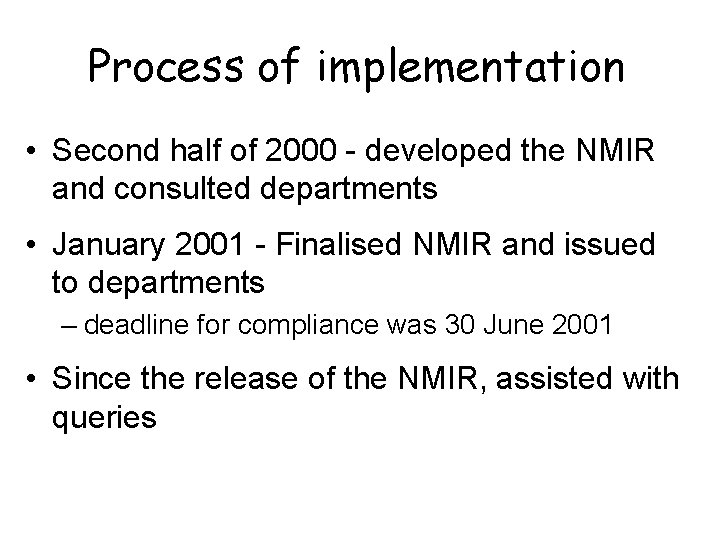 Process of implementation

• Second half of 2000 - developed the NMIR and consulted departments

• January 2001 - Finalised NMIR and issued to departments

– deadline for compliance was 30 June 2001

• Since the release of the NMIR, assisted with queries